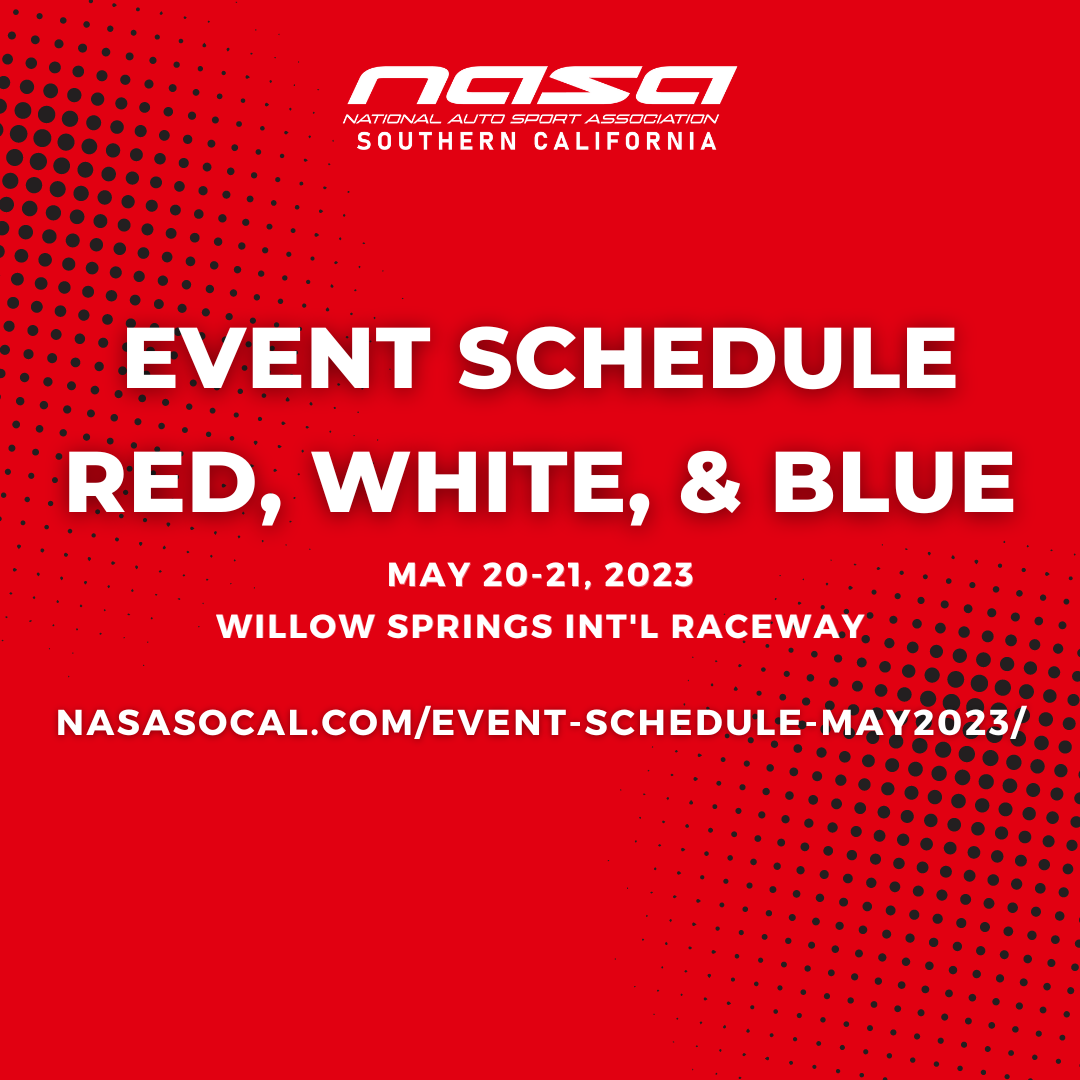 NASA
NATIONAL AUTO SPORT ASSOCIATION
SOUTHERN CALIFORNIA

EVENT SCHEDULE
RED, WHITE, & BLUE

MAY 20-21, 2023
WILLOW SPRINGS INT'L RACEWAY

NASASOCAL.COM/EVENT-SCHEDULE-MAY2023/